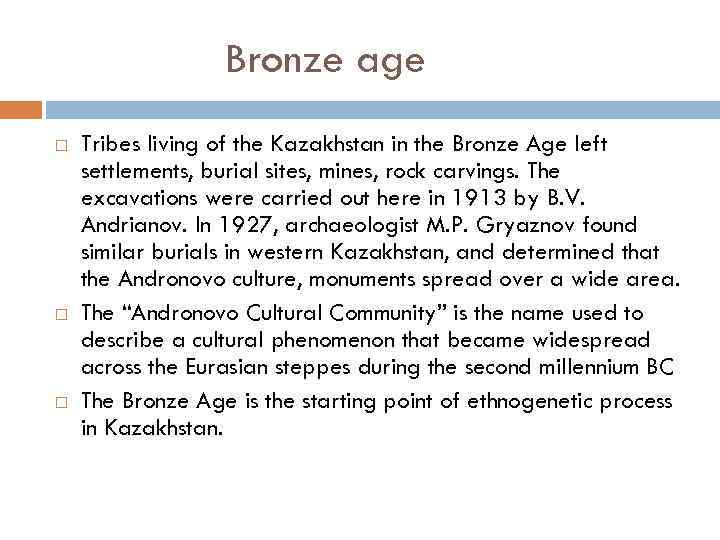 Bronze age

□ Tribes living of the Kazakhstan in the Bronze Age left settlements, burial sites, mines, rock carvings. The excavations were carried out here in 1913 by B.V. Andrianov. In 1927, archaeologist M.P. Gryaznov found similar burials in western Kazakhstan, and determined that the Andronovo culture, monuments spread over a wide area.

□ The “Andronovo Cultural Community” is the name used to describe a cultural phenomenon that became widespread across the Eurasian steppes during the second millennium BC

□ The Bronze Age is the starting point of ethnogenetic process in Kazakhstan.